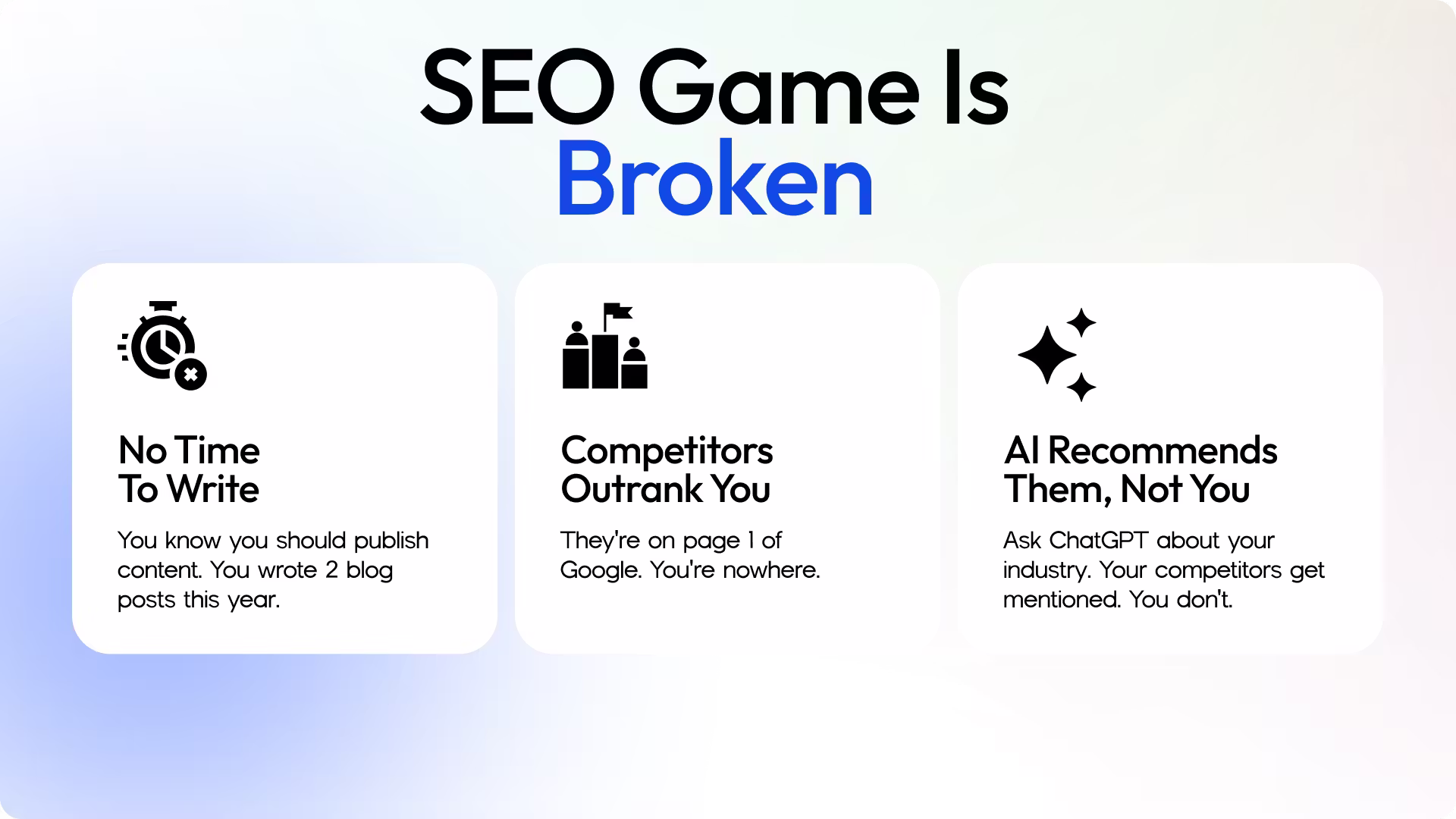 SEO Game Is
Broken

No Time
To Write

You know you should publish content. You wrote 2 blog posts this year.

Competitors
Outrank You

They're on page 1 of Google. You're nowhere.

AI Recommends
Them, Not You

Ask ChatGPT about your industry. Your competitors get mentioned. You don't.